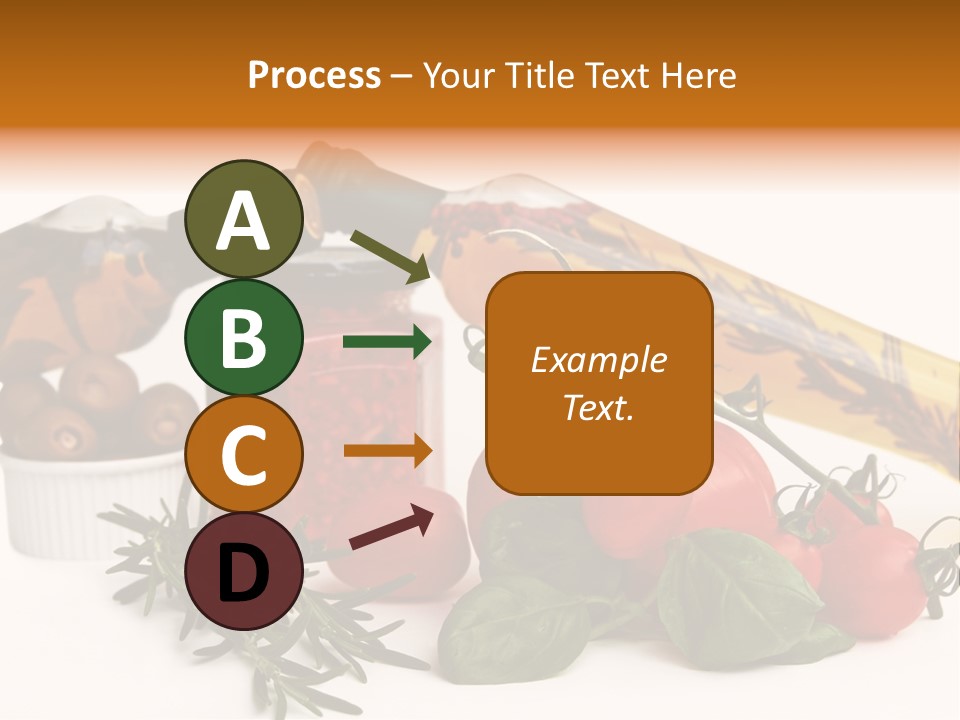 Process – Your Title Text Here

A

B

C

D

Example Text.